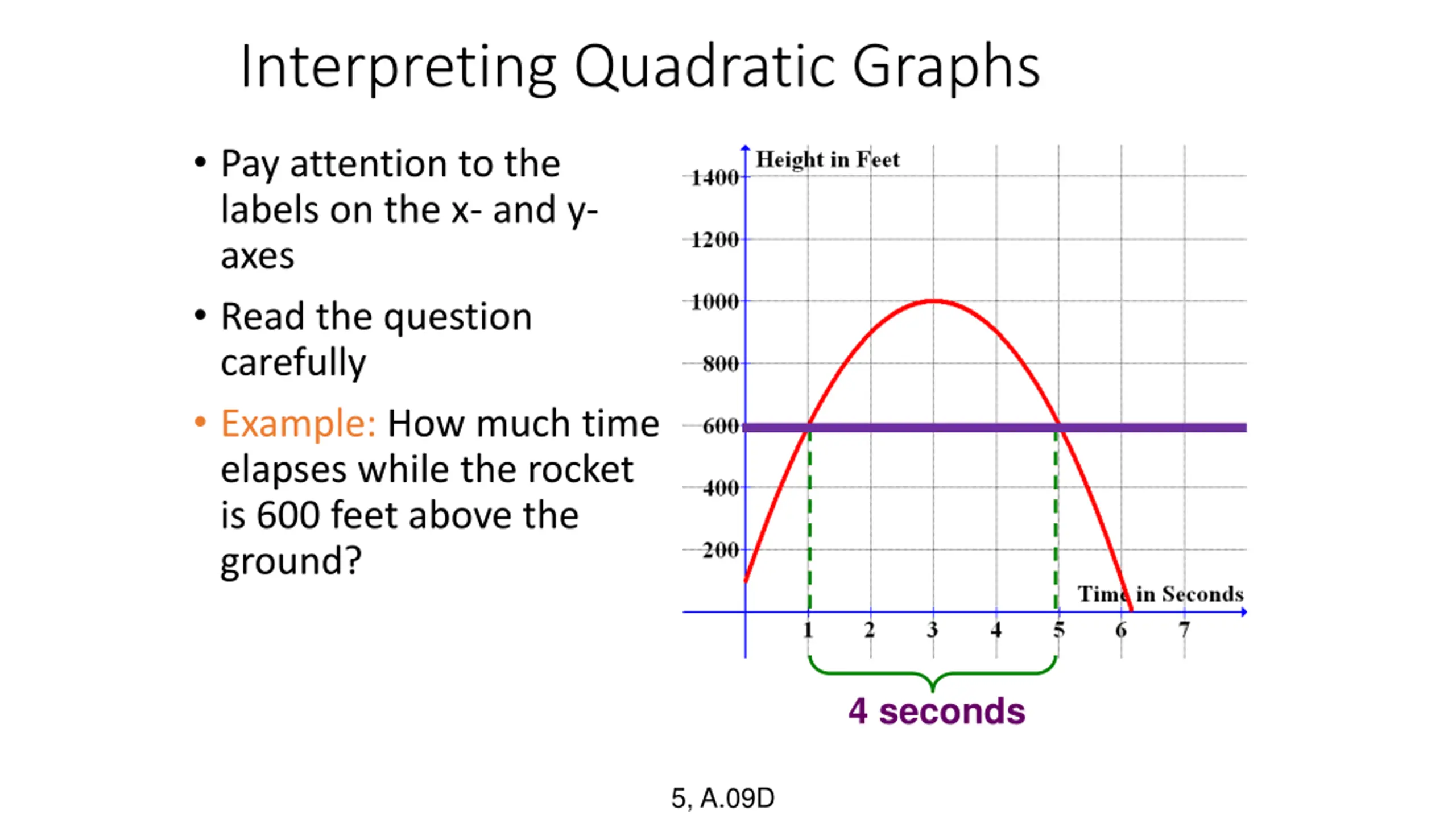 Interpreting Quadratic Graphs

• Pay attention to the labels on the x- and y-axes

• Read the question carefully

• Example: How much time elapses while the rocket is 600 feet above the ground?

Height in Feet

1400
1200
1000
800
600
400
200

Time in Seconds

1 2 3 4 5 6 7

4 seconds

5, A.09D